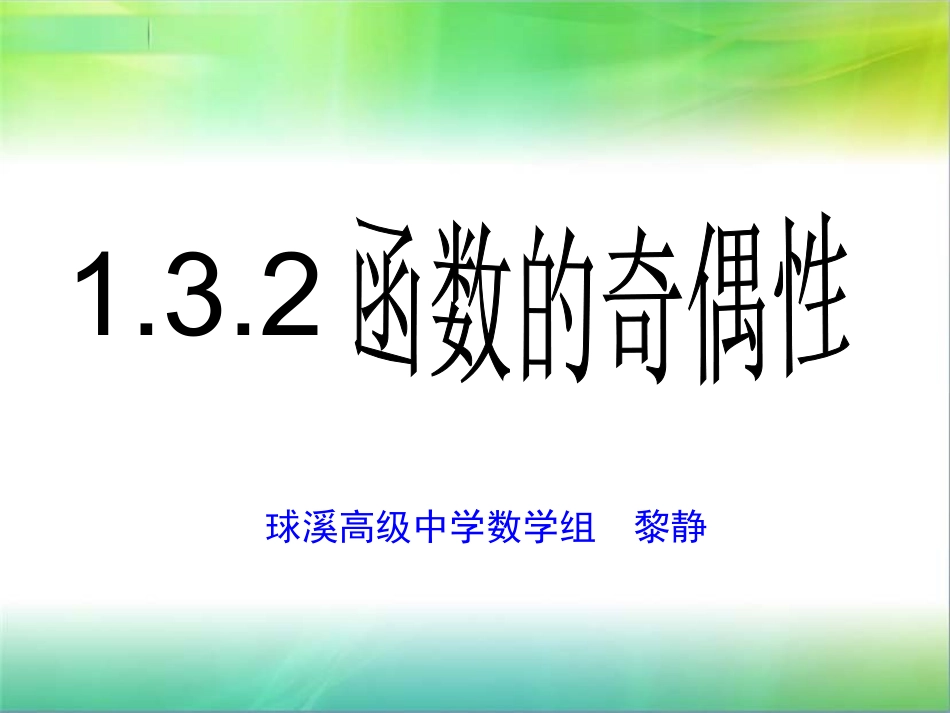 1.3.2 函数的奇偶性

球溪高级中学数学组　黎静